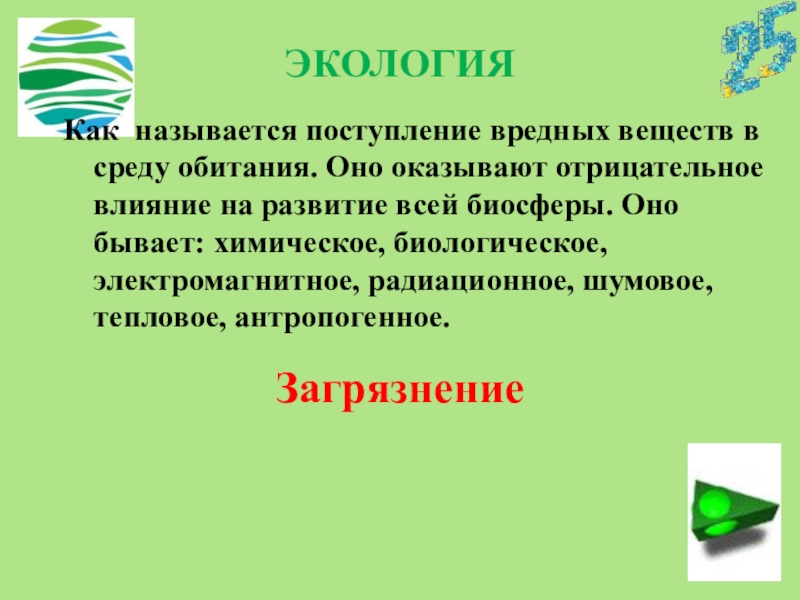 ЭКОЛОГИЯ

25

Как называется поступление вредных веществ в среду обитания. Оно оказывают отрицательное влияние на развитие всей биосферы. Оно бывает: химическое, биологическое, электромагнитное, радиационное, шумовое, тепловое, антропогенное.

Загрязнение